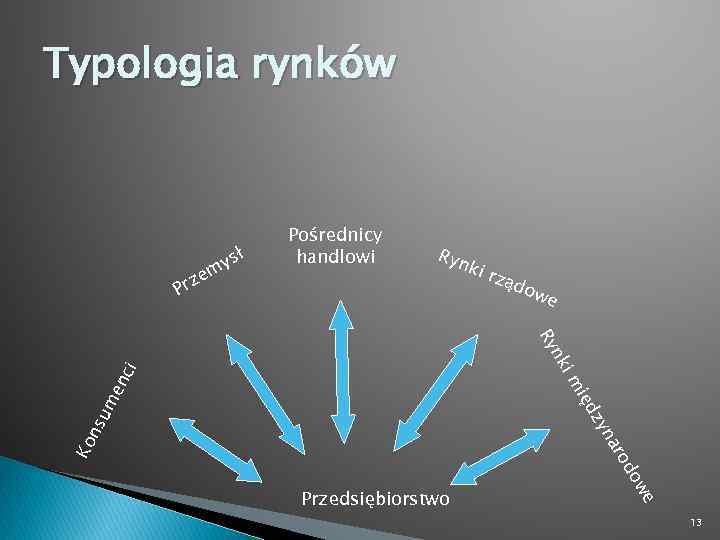 Typologia rynków

Konsumenci

Przemysł

Pośrednicy handlowi

Rynki rządowe

Rynki międzynarodowe

Przedsiębiorstwo

13